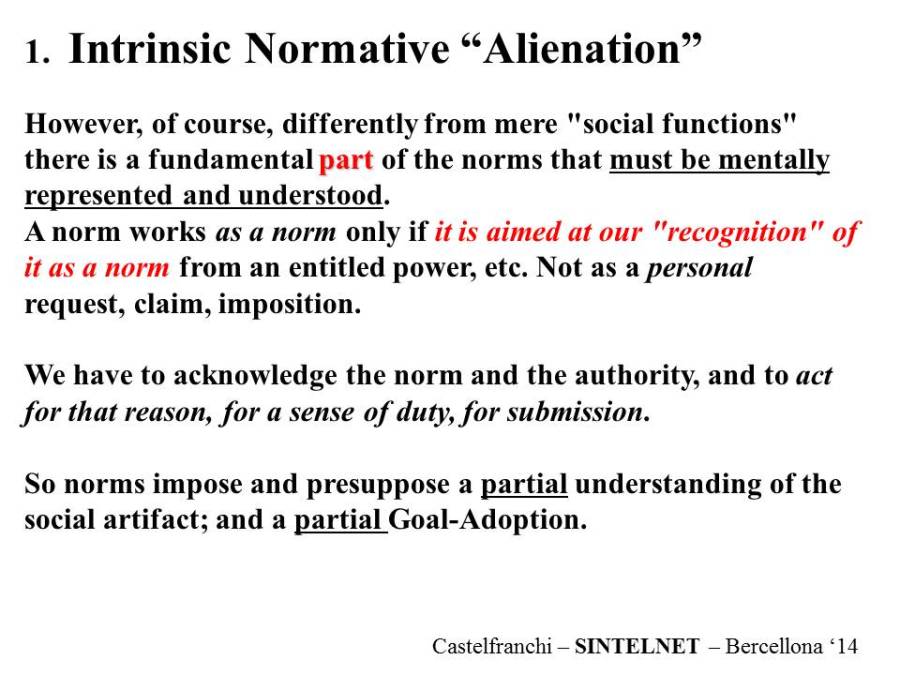 1. Intrinsic Normative “Alienation”

However, of course, differently from mere "social functions" there is a fundamental part of the norms that must be mentally represented and understood.
A norm works as a norm only if it is aimed at our "recognition" of it as a norm from an entitled power, etc. Not as a personal request, claim, imposition.

We have to acknowledge the norm and the authority, and to act for that reason, for a sense of duty, for submission.

So norms impose and presuppose a partial understanding of the social artifact; and a partial Goal-Adoption.

Castelfranchi – SINTELNET – Bercellona ‘14